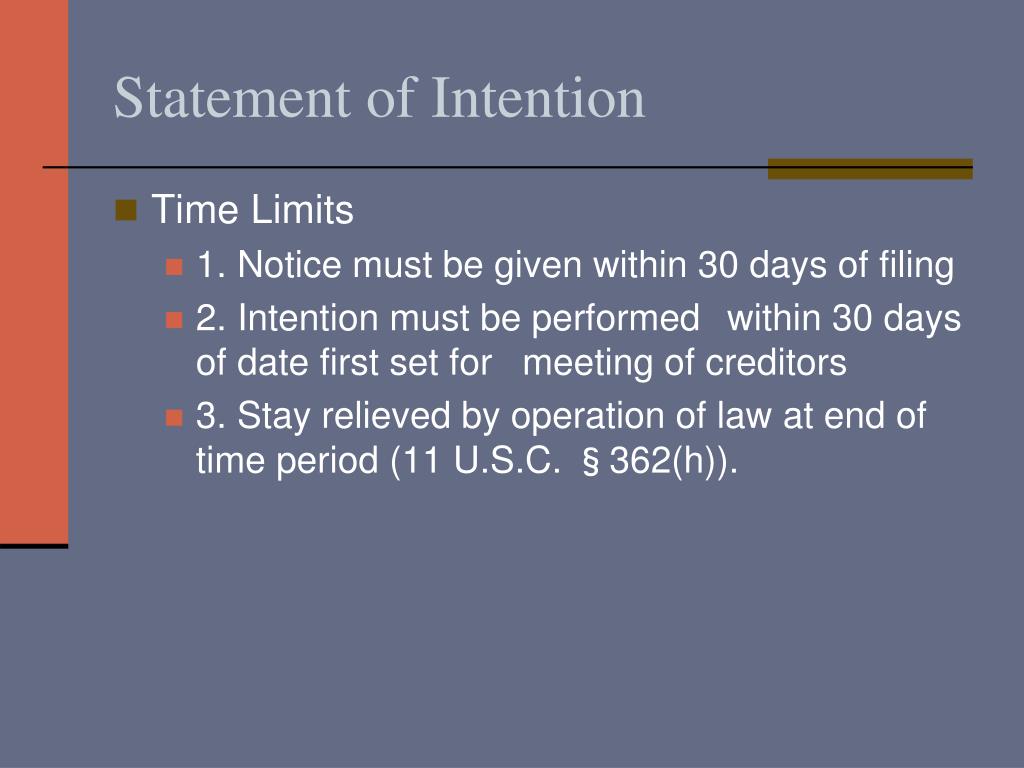 Statement of Intention

Time Limits

1. Notice must be given within 30 days of filing

2. Intention must be performed within 30 days of date first set for meeting of creditors

3. Stay relieved by operation of law at end of time period (11 U.S.C. § 362(h)).